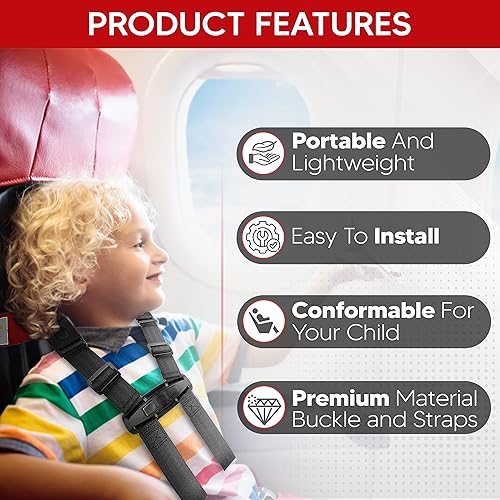 PRODUCT FEATURES

Portable And Lightweight

Easy To Install

Conformable For Your Child

Premium Material Buckle and Straps